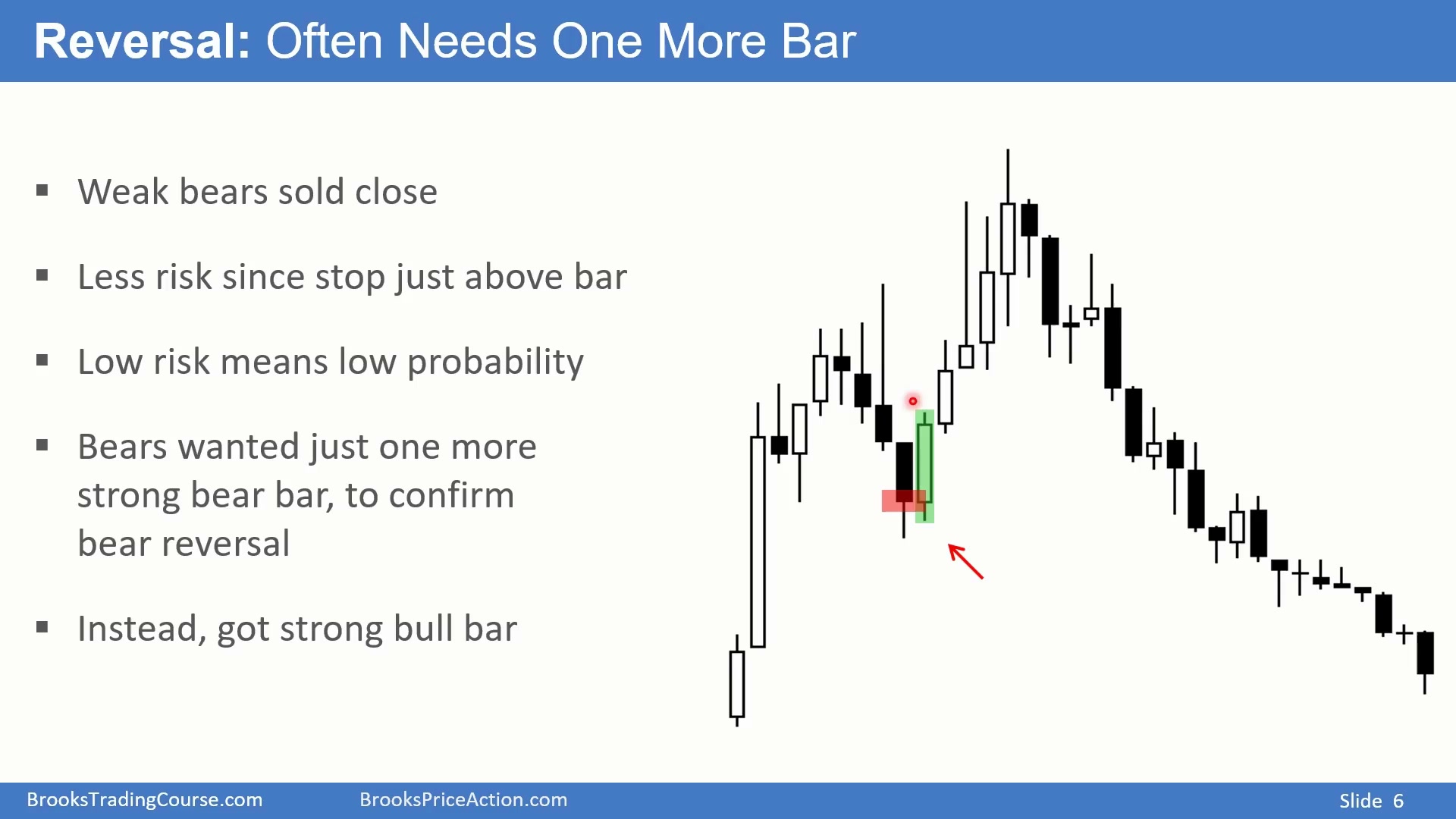 Reversal: Often Needs One More Bar

▪ Weak bears sold close

▪ Less risk since stop just above bar

▪ Low risk means low probability

▪ Bears wanted just one more strong bear bar, to confirm bear reversal

▪ Instead, got strong bull bar

BrooksTradingCourse.com BrooksPriceAction.com Slide 6